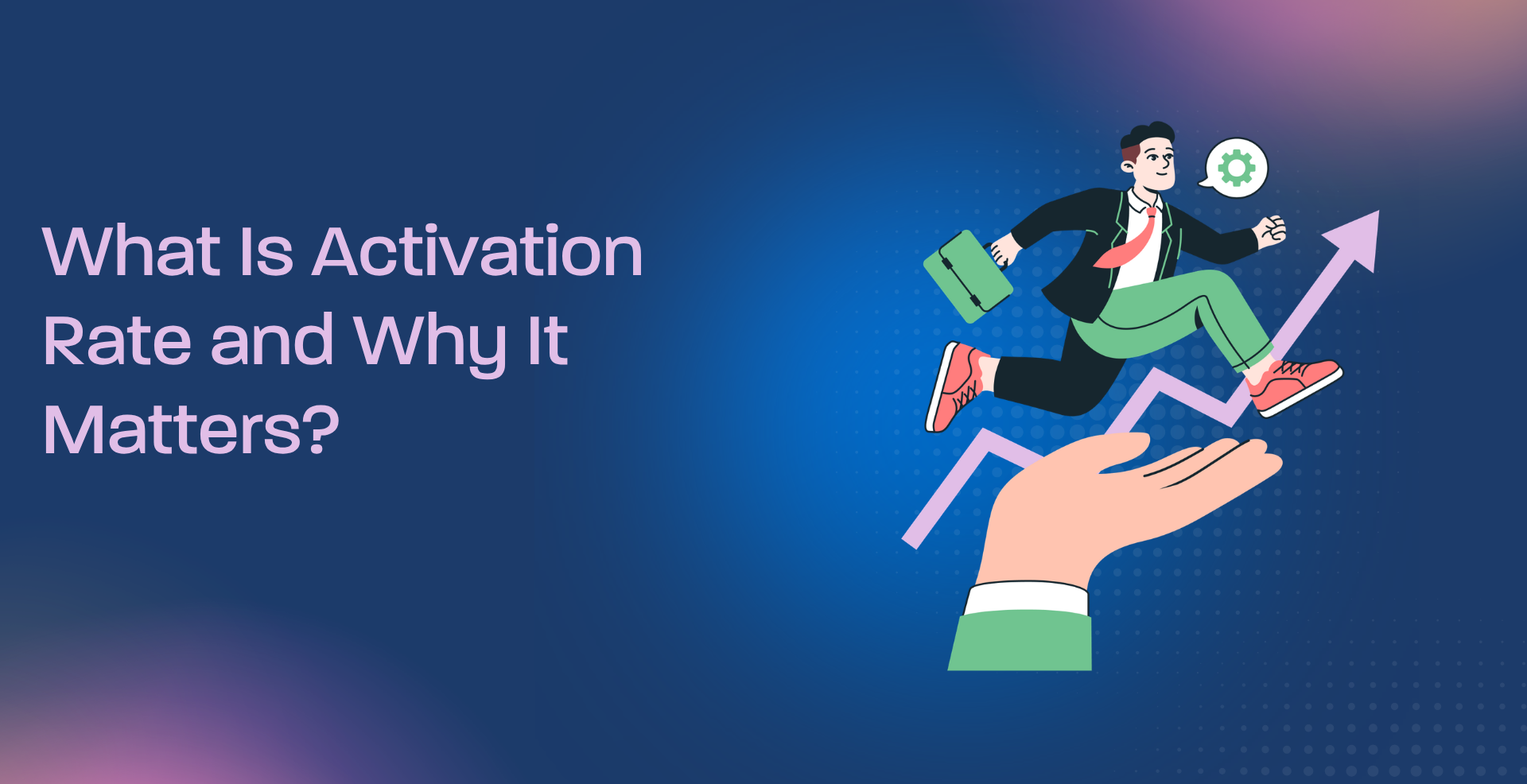 What Is Activation Rate and Why It Matters?